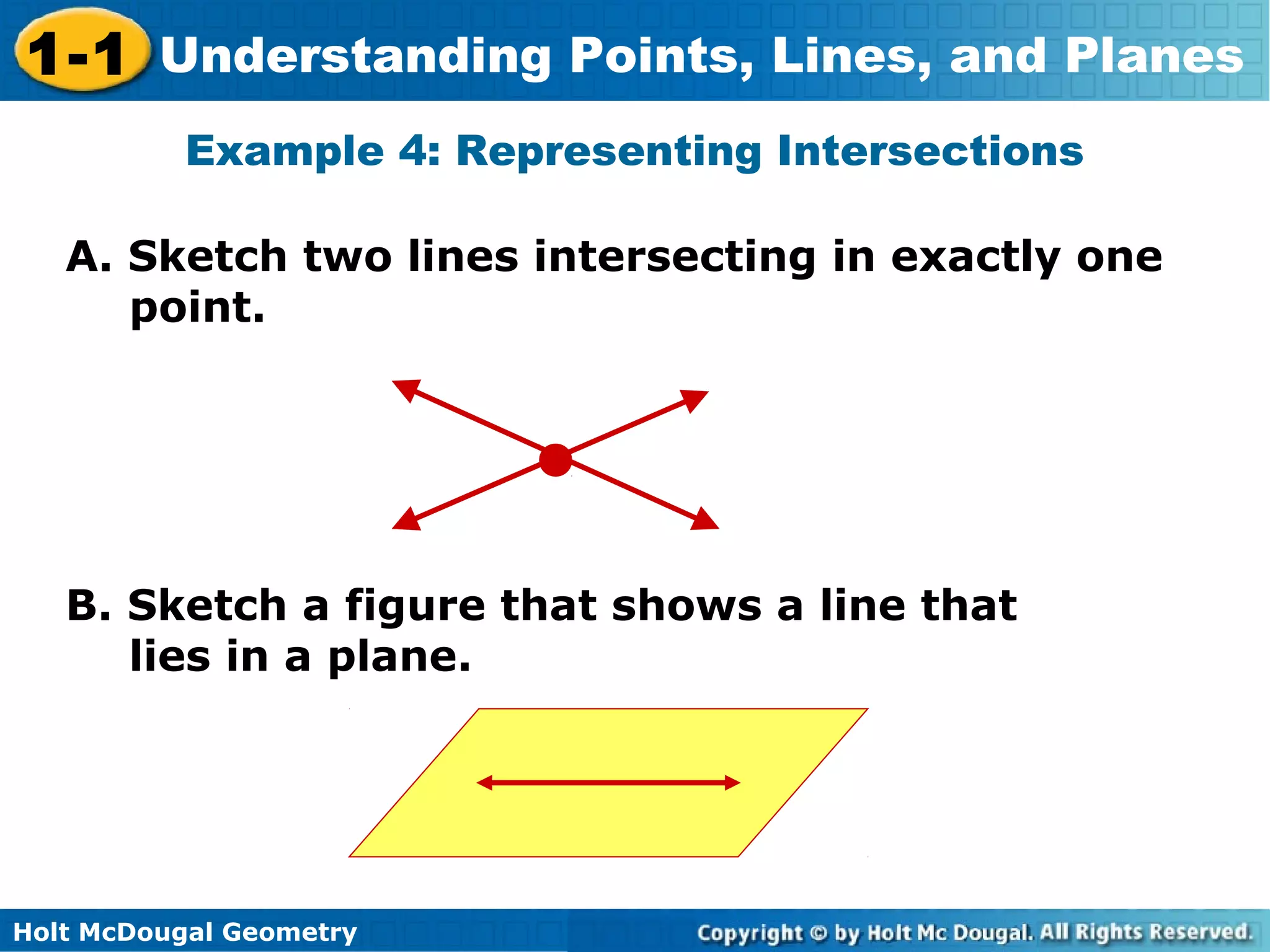 1-1 Understanding Points, Lines, and Planes

Example 4: Representing Intersections

A. Sketch two lines intersecting in exactly one point.

B. Sketch a figure that shows a line that lies in a plane.

Holt McDougal Geometry

Copyright © by Holt Mc Dougal. All Rights Reserved.